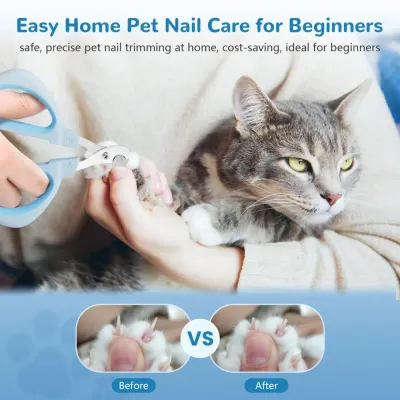 Easy Home Pet Nail Care for Beginners

safe, precise pet nail trimming at home, cost-saving, ideal for beginners

VS

Before

After